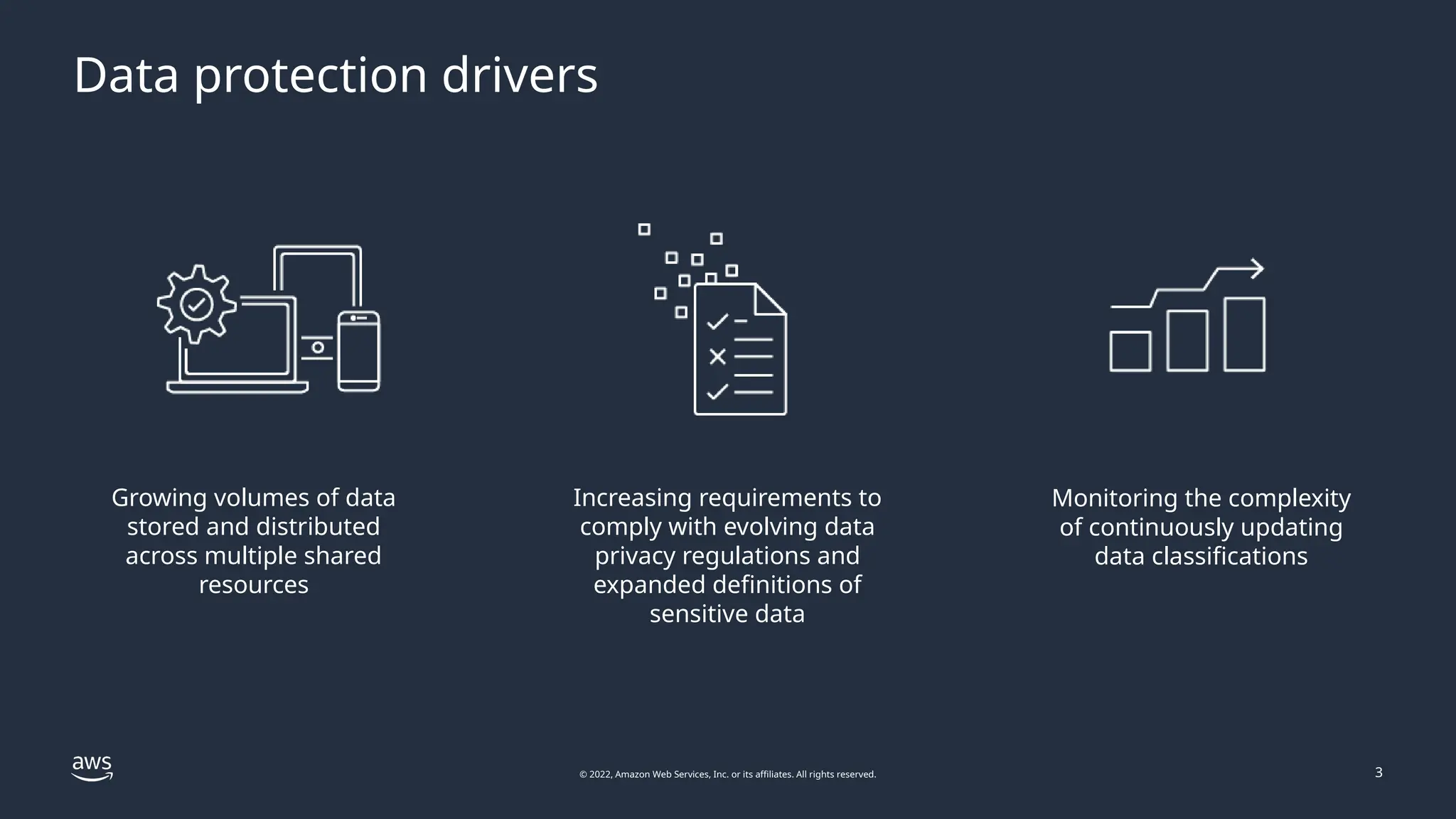 Data protection drivers

Growing volumes of data stored and distributed across multiple shared resources

Increasing requirements to comply with evolving data privacy regulations and expanded definitions of sensitive data

Monitoring the complexity of continuously updating data classifications

aws

© 2022, Amazon Web Services, Inc. or its affiliates. All rights reserved.

3